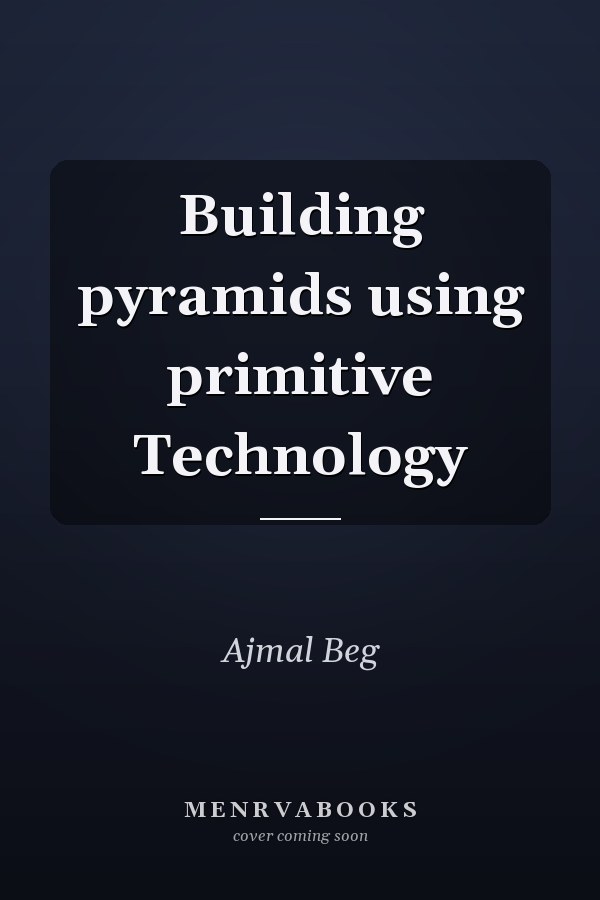 Building pyramids using primitive Technology

Ajmal Beg

MENRVABOOKS
cover coming soon